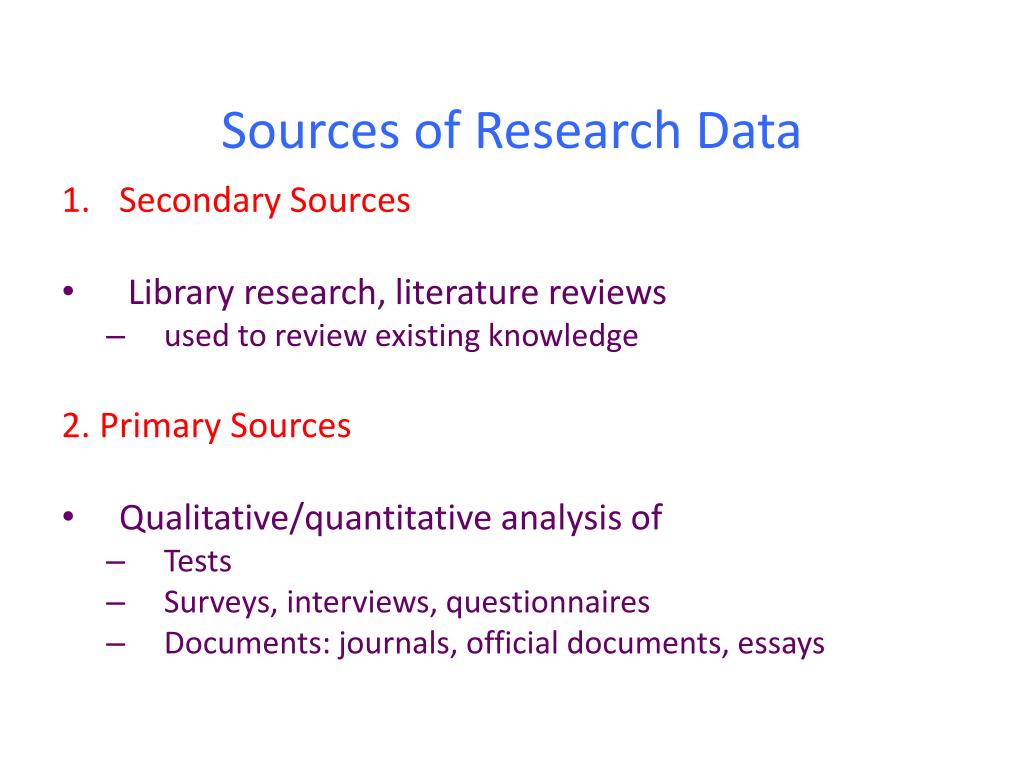 Sources of Research Data

1. Secondary Sources

• Library research, literature reviews
– used to review existing knowledge

2. Primary Sources

• Qualitative/quantitative analysis of
– Tests
– Surveys, interviews, questionnaires
– Documents: journals, official documents, essays